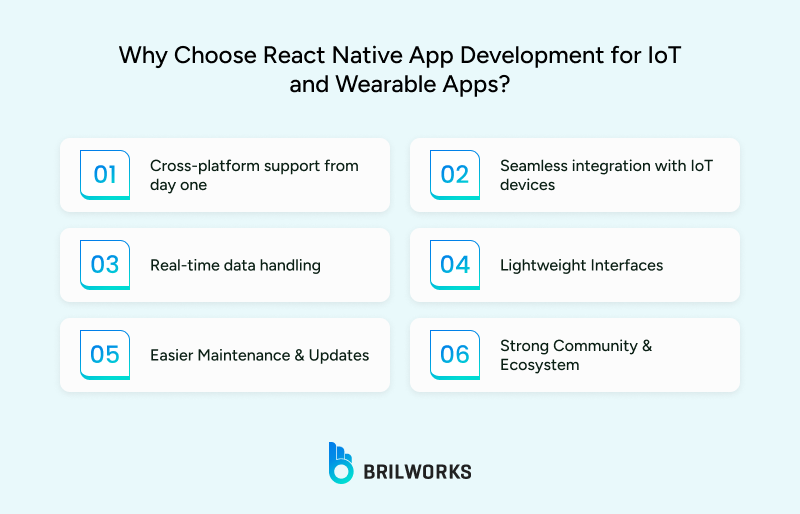 Why Choose React Native App Development for IoT and Wearable Apps?

01 Cross-platform support from day one

02 Seamless integration with IoT devices

03 Real-time data handling

04 Lightweight Interfaces

05 Easier Maintenance & Updates

06 Strong Community & Ecosystem

BRILWORKS